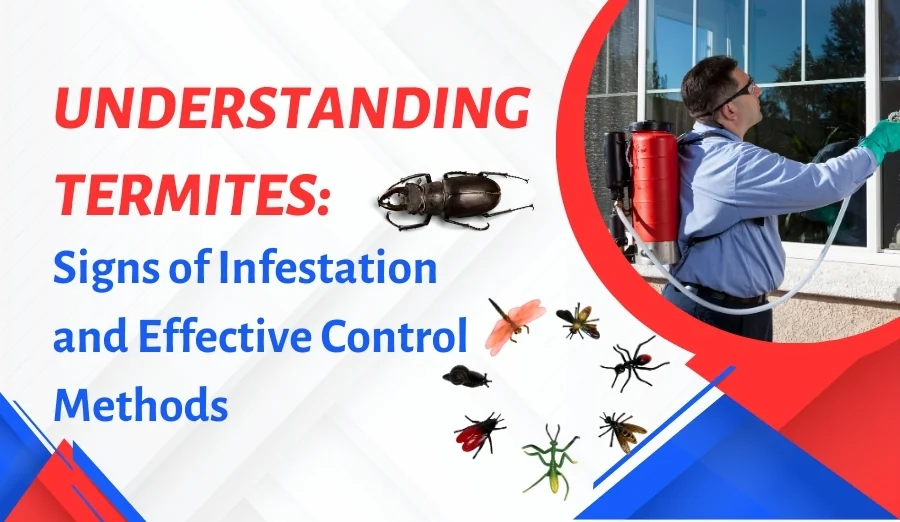 UNDERSTANDING TERMITES:
Signs of Infestation and Effective Control Methods